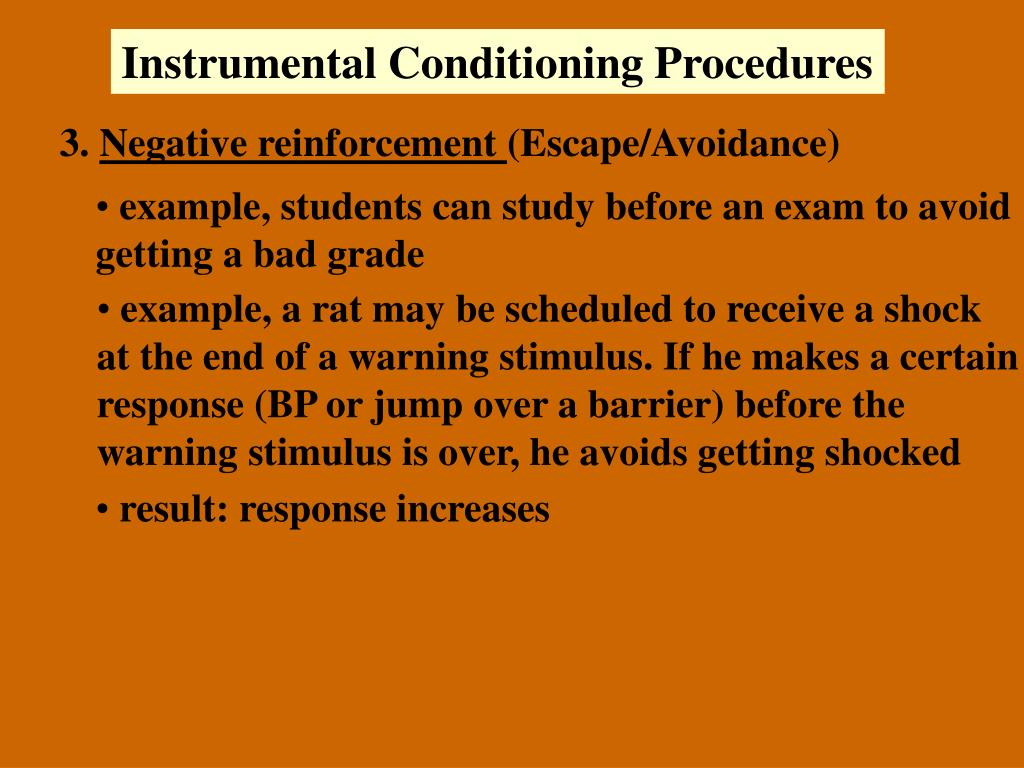 Instrumental Conditioning Procedures

3. Negative reinforcement (Escape/Avoidance)

• example, students can study before an exam to avoid getting a bad grade

• example, a rat may be scheduled to receive a shock at the end of a warning stimulus. If he makes a certain response (BP or jump over a barrier) before the warning stimulus is over, he avoids getting shocked

• result: response increases